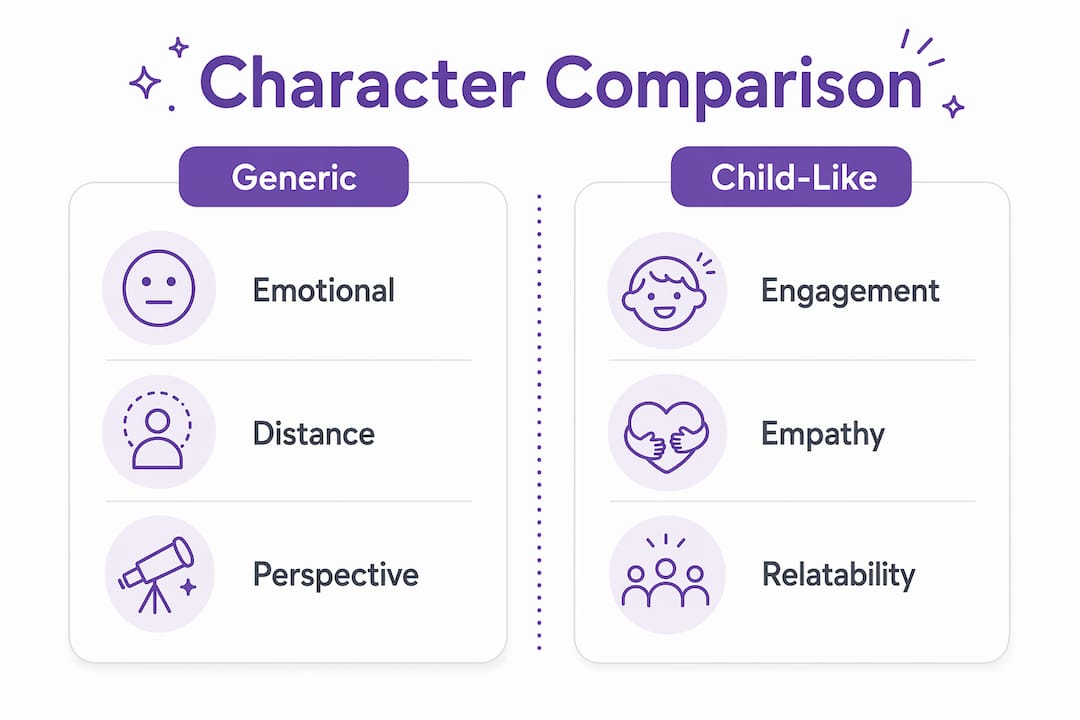 Character Comparison

Generic

Emotional

Distance

Perspective

Child-Like

Engagement

Empathy

Relatability